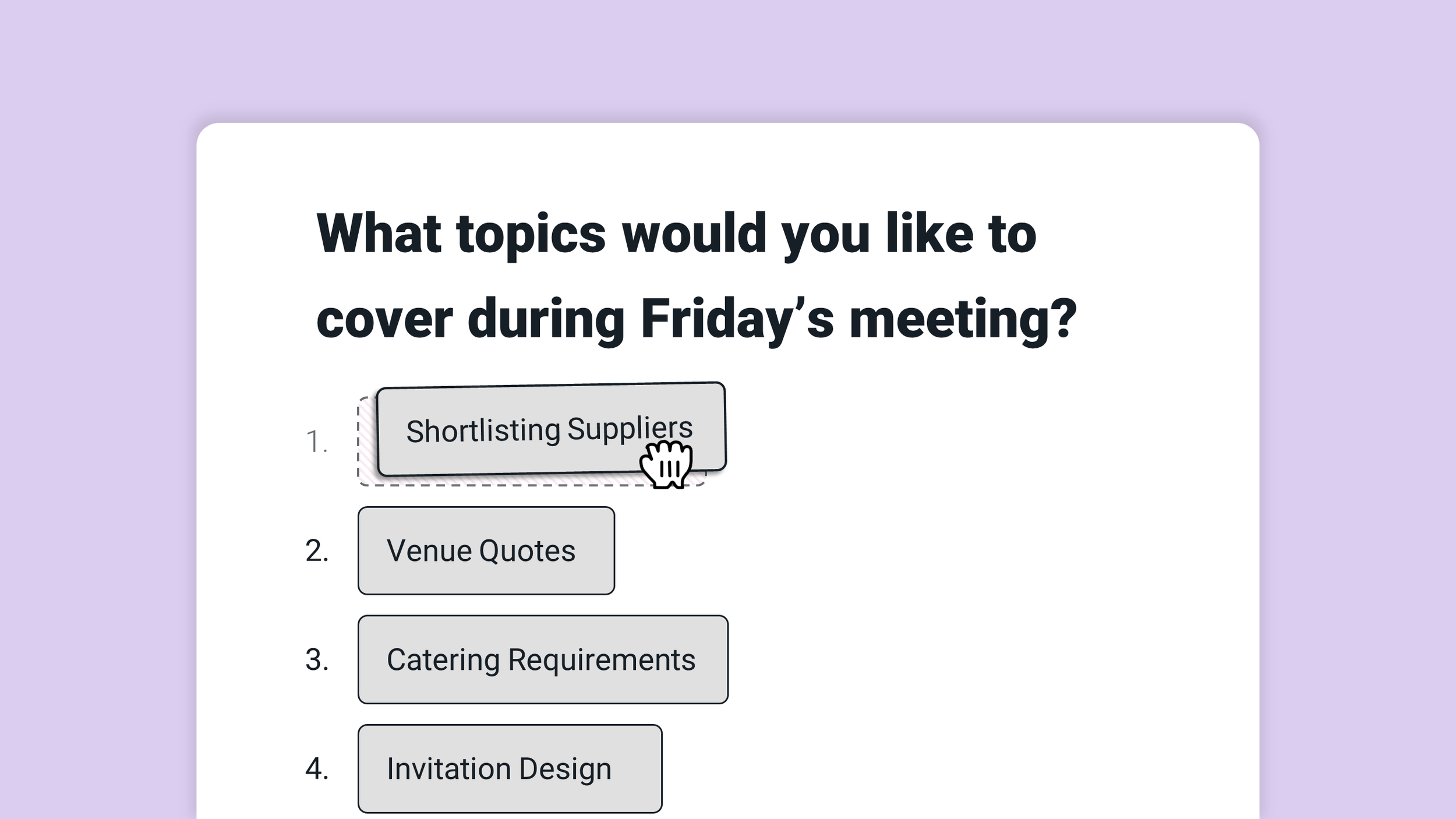 What topics would you like to cover during Friday’s meeting?

1. Shortlisting Suppliers

2. Venue Quotes

3. Catering Requirements

4. Invitation Design